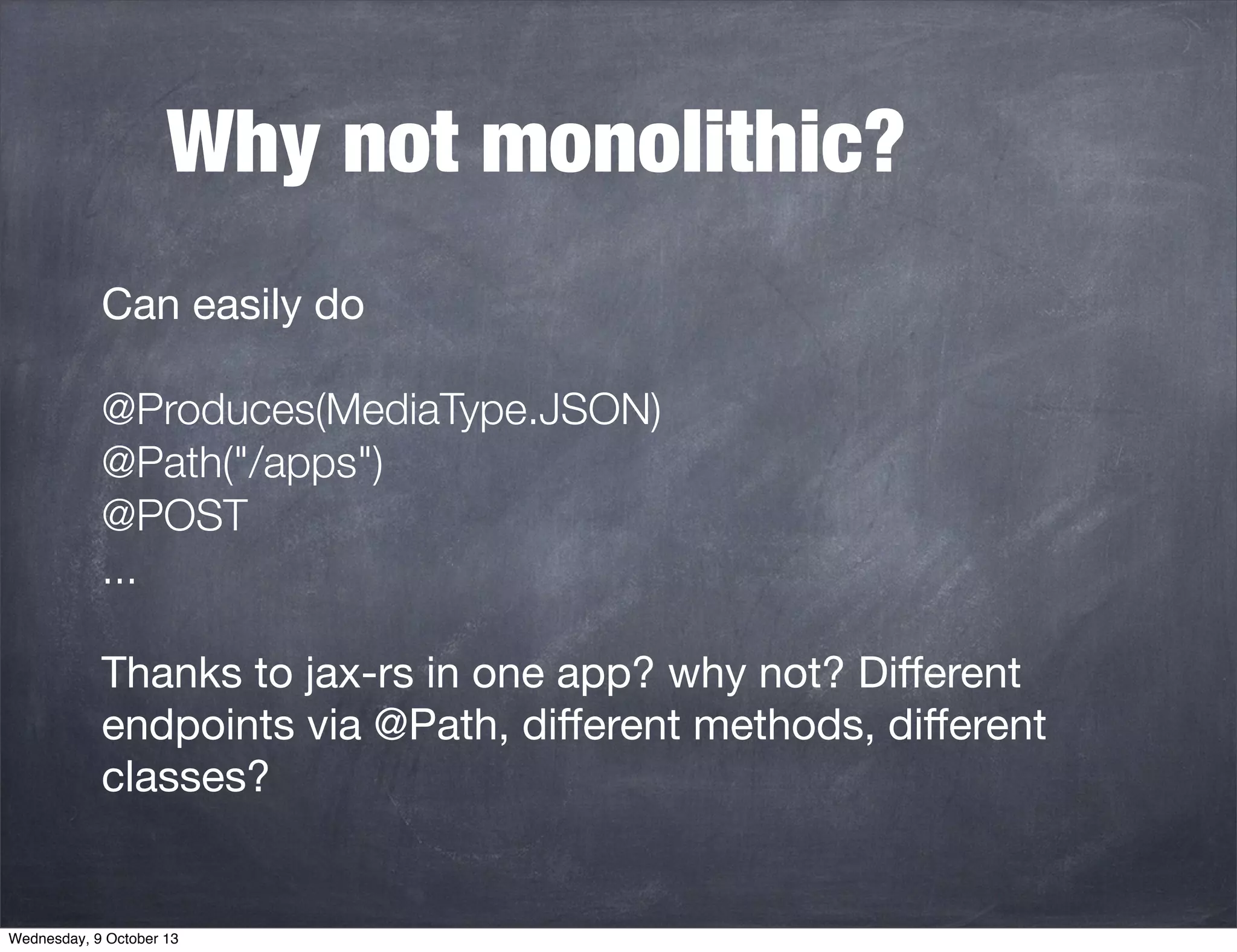 Why not monolithic?

Can easily do

@Produces(MediaType.JSON)
@Path("/apps")
@POST
...

Thanks to jax-rs in one app? why not? Different endpoints via @Path, different methods, different classes?

Wednesday, 9 October 13